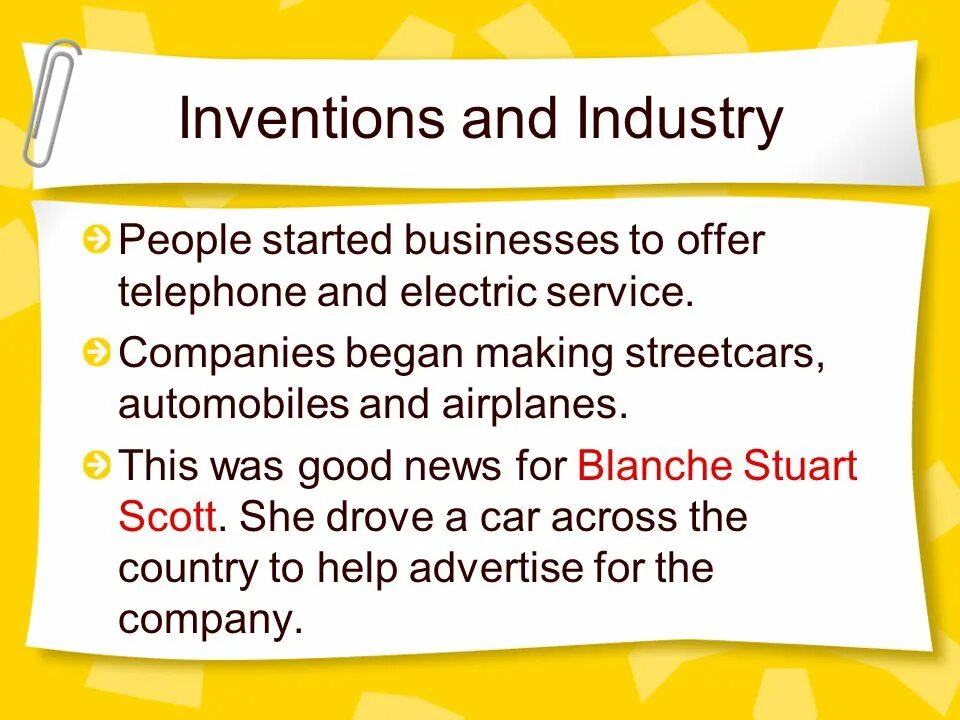 Inventions and Industry

People started businesses to offer telephone and electric service.

Companies began making streetcars, automobiles and airplanes.

This was good news for Blanche Stuart Scott. She drove a car across the country to help advertise for the company.